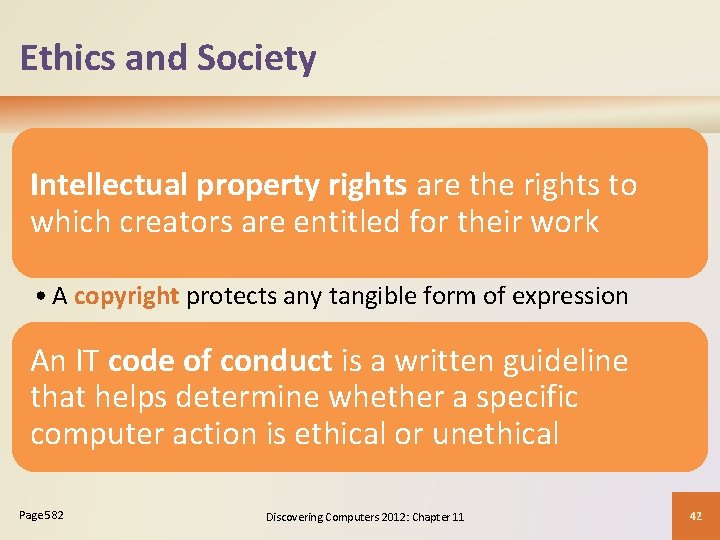 Ethics and Society

Intellectual property rights are the rights to which creators are entitled for their work

• A copyright protects any tangible form of expression

An IT code of conduct is a written guideline that helps determine whether a specific computer action is ethical or unethical

Page 582

Discovering Computers 2012: Chapter 11

42